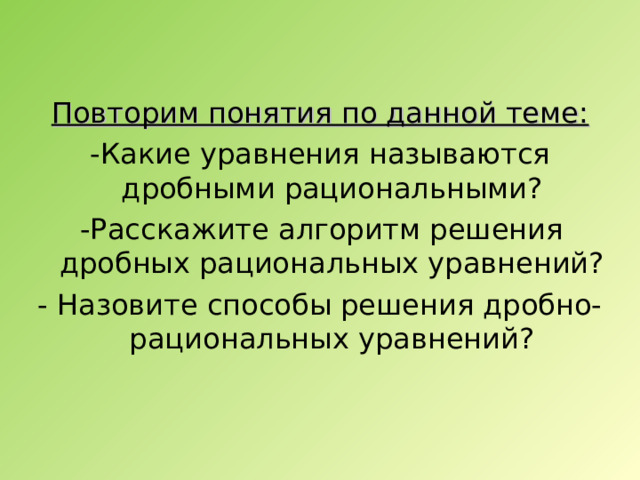 Повторим понятия по данной теме:
-Какие уравнения называются дробными рациональными?
-Расскажите алгоритм решения дробных рациональных уравнений?
- Назовите способы решения дробно-рациональных уравнений?